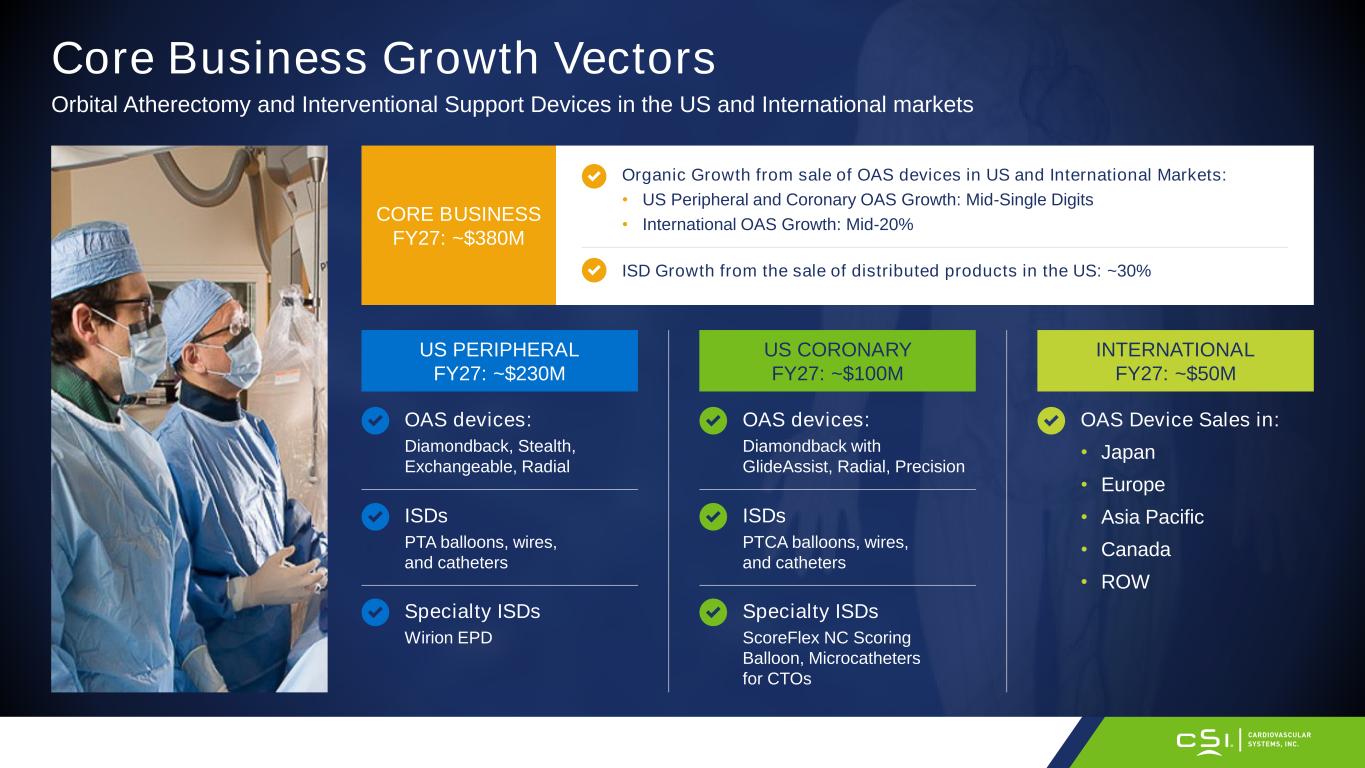 Core Business Growth Vectors

Orbital Atherectomy and Interventional Support Devices in the US and International markets

CORE BUSINESS
FY27: ~$380M

Organic Growth from sale of OAS devices in US and International Markets:
• US Peripheral and Coronary OAS Growth: Mid-Single Digits
• International OAS Growth: Mid-20%

ISD Growth from the sale of distributed products in the US: ~30%

US PERIPHERAL
FY27: ~$230M

OAS devices:
Diamondback, Stealth, Exchangeable, Radial

ISDs
PTA balloons, wires, and catheters

Specialty ISDs
Wirion EPD

US CORONARY
FY27: ~$100M

OAS devices:
Diamondback with GlideAssist, Radial, Precision

ISDs
PTCA balloons, wires, and catheters

Specialty ISDs
ScoreFlex NC Scoring Balloon, Microcatheters for CTOs

INTERNATIONAL
FY27: ~$50M

OAS Device Sales in:
• Japan
• Europe
• Asia Pacific
• Canada
• ROW

CSI. CARDIOVASCULAR SYSTEMS, INC.